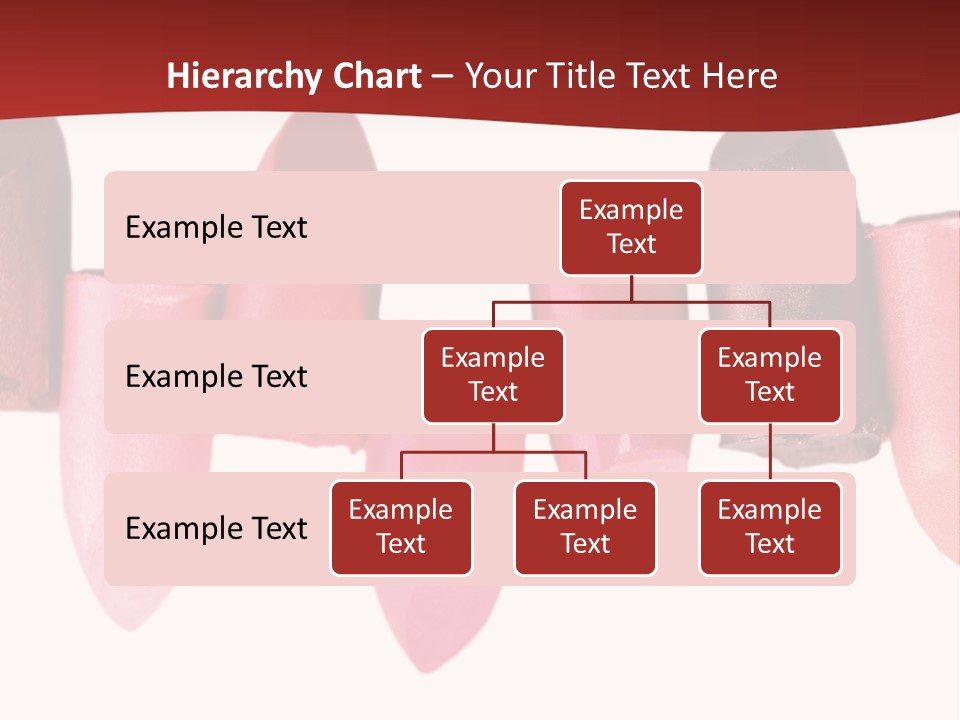 Hierarchy Chart – Your Title Text Here

Example Text

Example Text

Example Text

Example Text

Example Text

Example Text

Example Text

Example Text

Example Text